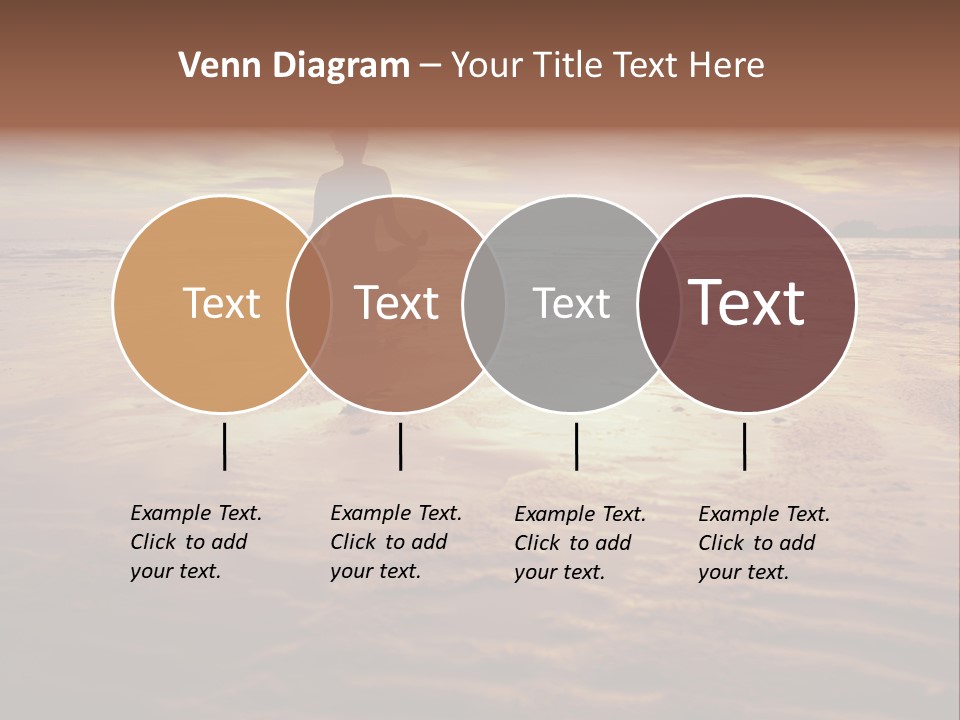 Venn Diagram – Your Title Text Here

Text

Text

Text

Text

Example Text. Click to add your text.

Example Text. Click to add your text.

Example Text. Click to add your text.

Example Text. Click to add your text.